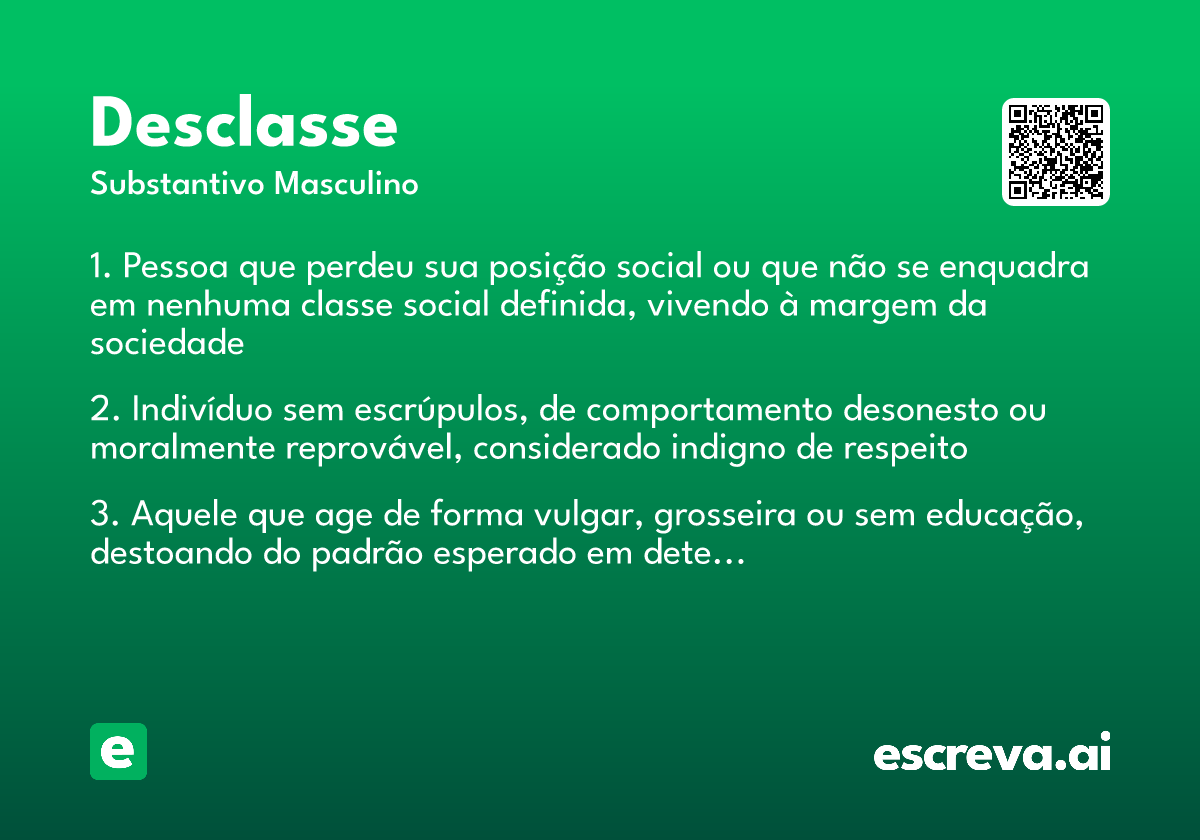 Desclasse
Substantivo Masculino

1. Pessoa que perdeu sua posição social ou que não se enquadra em nenhuma classe social definida, vivendo à margem da sociedade

2. Indivíduo sem escrúpulos, de comportamento desonesto ou moralmente reprovável, considerado indigno de respeito

3. Aquele que age de forma vulgar, grosseira ou sem educação, destoando do padrão esperado em dete...

e

escreva.ai